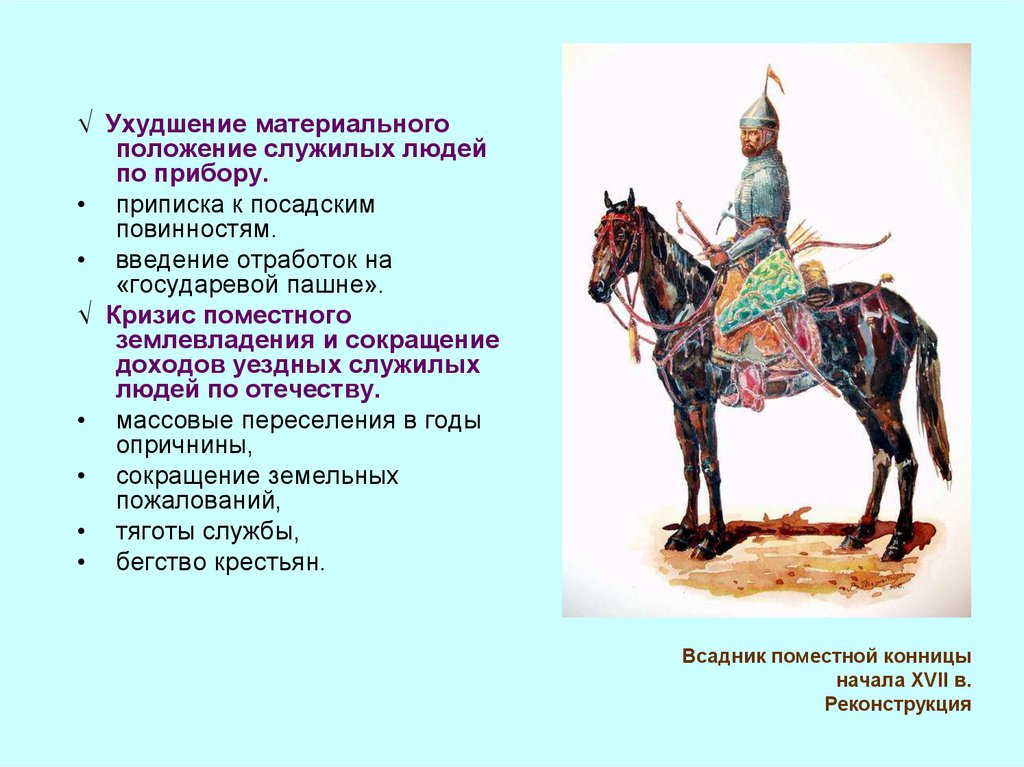 √ Ухудшение материального положение служилых людей по прибору.

• приписка к посадским повинностям.

• введение отработок на «государевой пашне».

√ Кризис поместного землевладения и сокращение доходов уездных служилых людей по отечеству.

• массовые переселения в годы опричнины,

• сокращение земельных пожалований,

• тяготы службы,

• бегство крестьян.

Всадник поместной конницы начала XVII в. Реконструкция